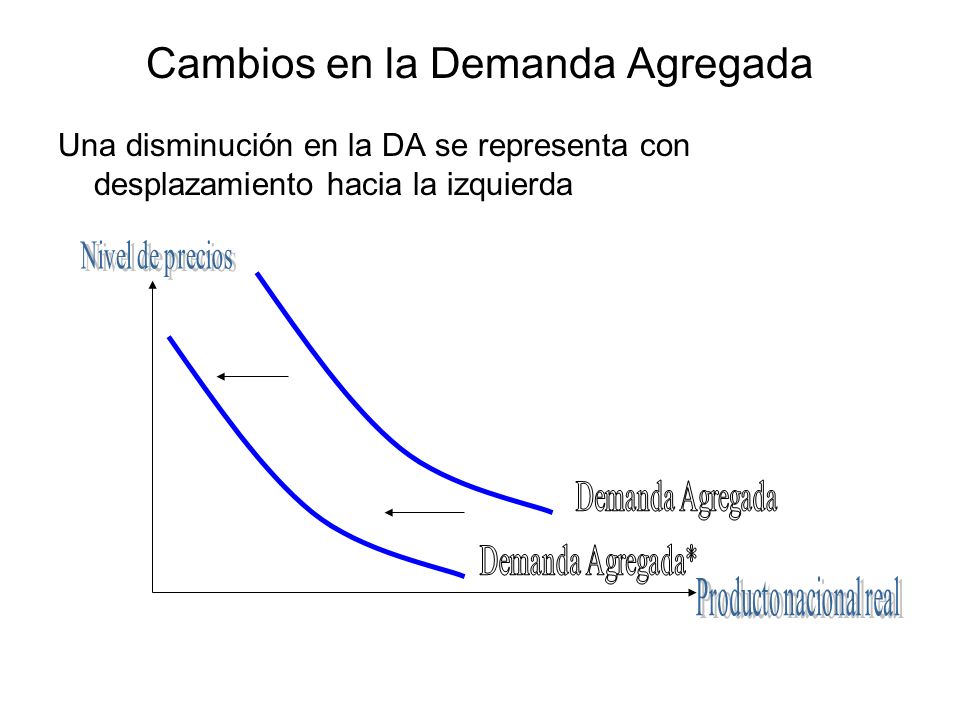 Cambios en la Demanda Agregada

Una disminución en la DA se representa con desplazamiento hacia la izquierda

Nivel de precios

Demanda Agregada

Demanda Agregada*

Producto nacional real